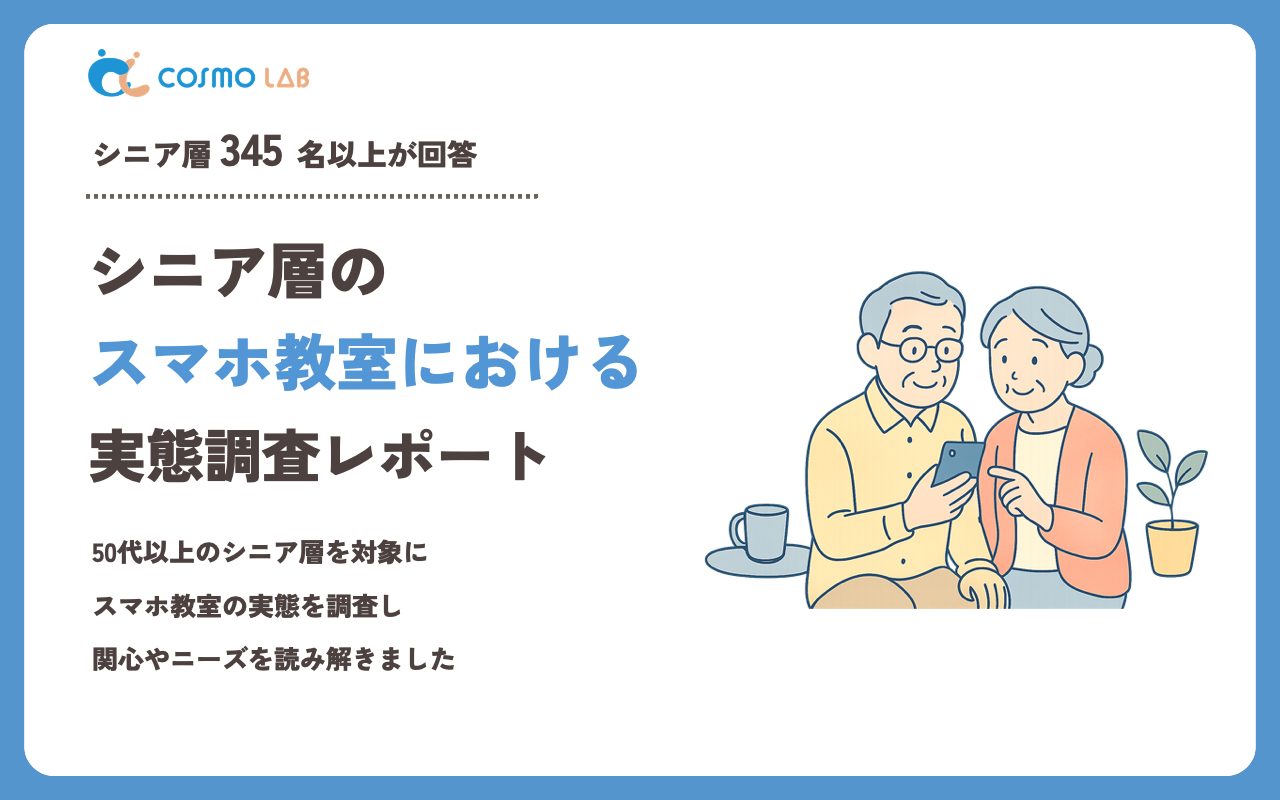 COSMO LAB

シニア層 345 名以上が回答

シニア層の
スマホ教室における
実態調査レポート

50代以上のシニア層を対象に
スマホ教室の実態を調査し
関心やニーズを読み解きました